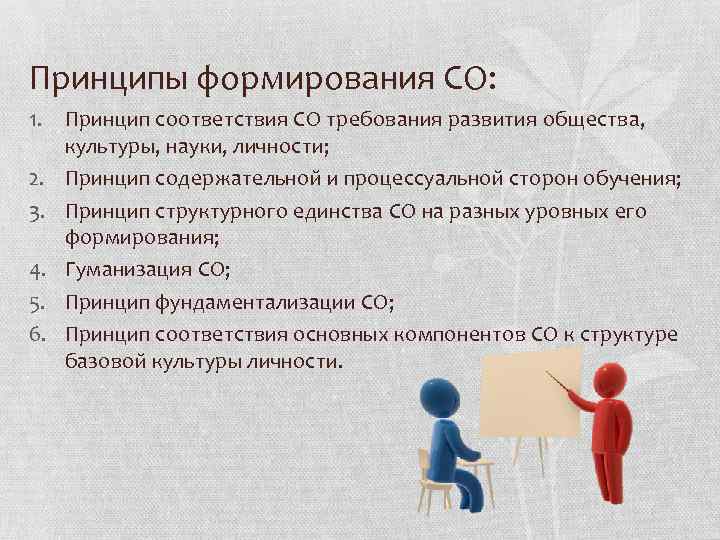 Принципы формирования СО:

1. Принцип соответствия СО требования развития общества, культуры, науки, личности;
2. Принцип содержательной и процессуальной сторон обучения;
3. Принцип структурного единства СО на разных уровных его формирования;
4. Гуманизация СО;
5. Принцип фундаментализации СО;
6. Принцип соответствия основных компонентов СО к структуре базовой культуры личности.